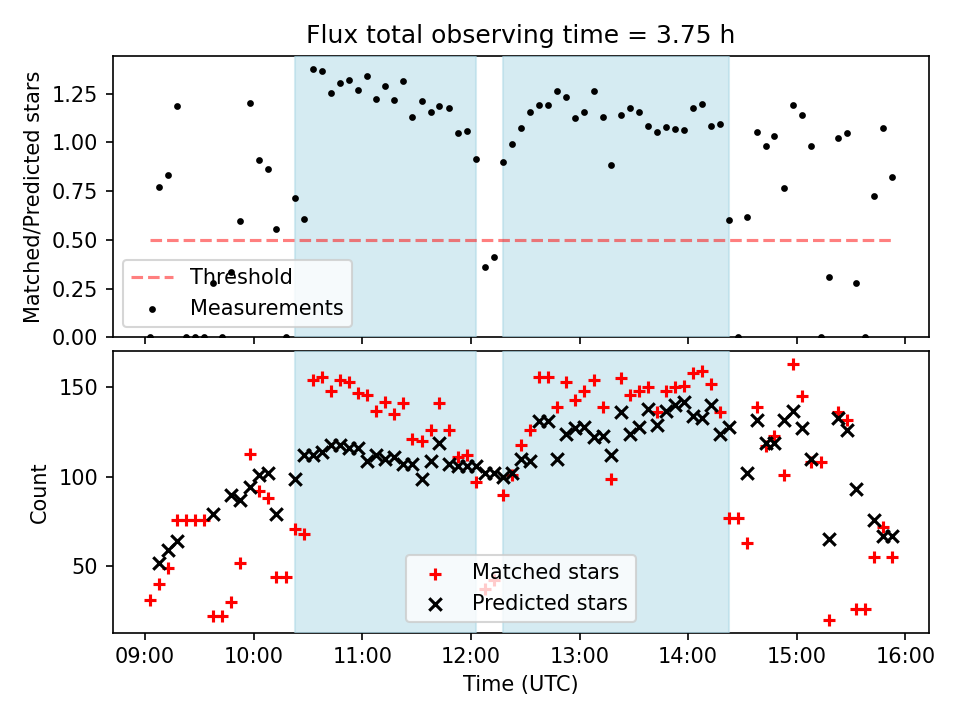 Flux total observing time = 3.75 h

Matched/Predicted stars

1.25
1.00
0.75
0.50
0.25
0.00

Threshold
Measurements

Count

150
100
50

Matched stars
Predicted stars

09:00 10:00 11:00 12:00 13:00 14:00 15:00 16:00

Time (UTC)